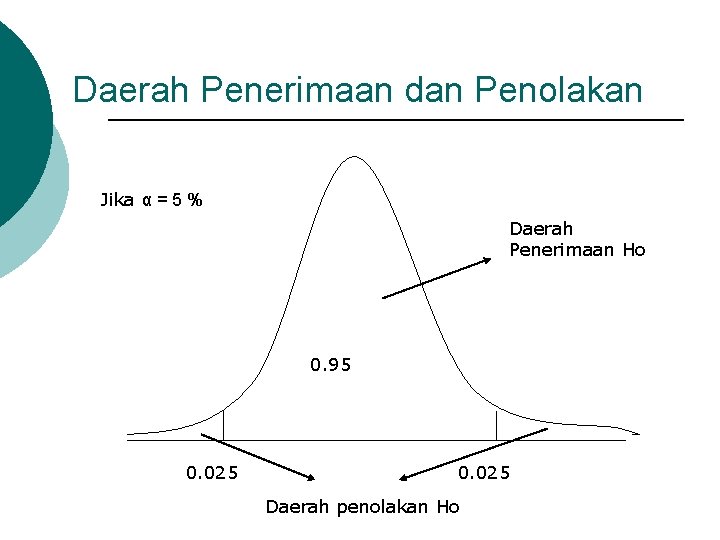 Daerah Penerimaan dan Penolakan

Jika $\alpha = 5$ %

Daerah Penerimaan Ho

0.95

0.025

0.025

Daerah penolakan Ho